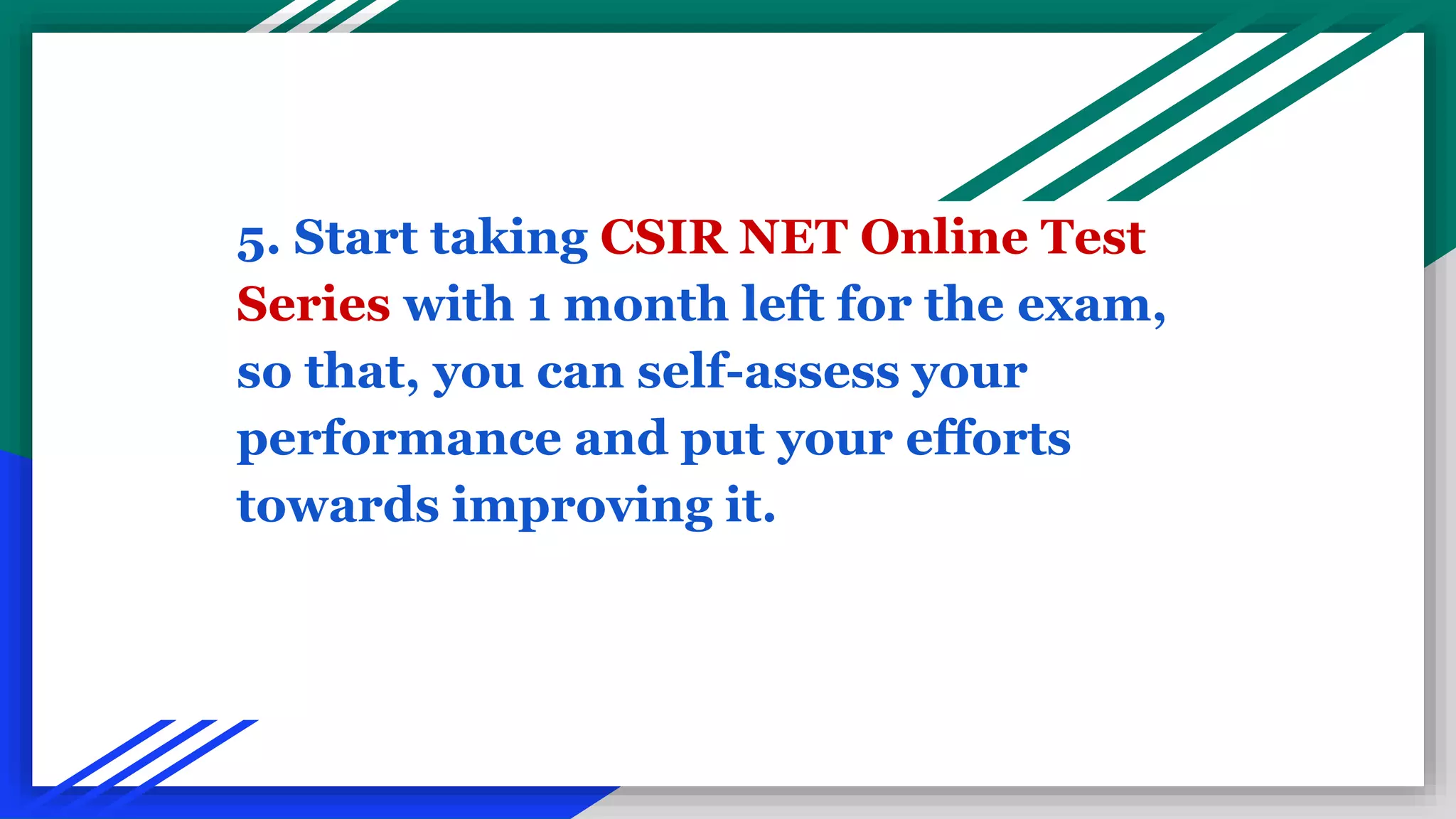 5. Start taking CSIR NET Online Test Series with 1 month left for the exam, so that, you can self-assess your performance and put your efforts towards improving it.